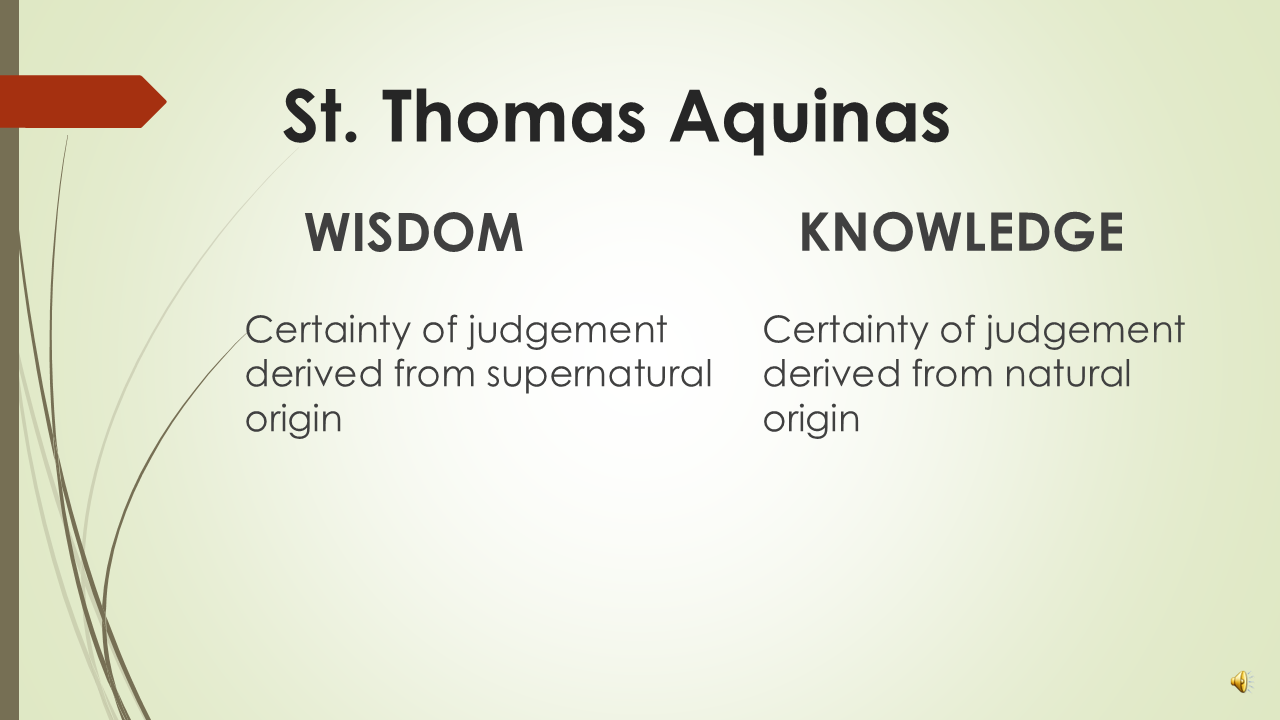 St. Thomas Aquinas

WISDOM

Certainty of judgement derived from supernatural origin

KNOWLEDGE

Certainty of judgement derived from natural origin